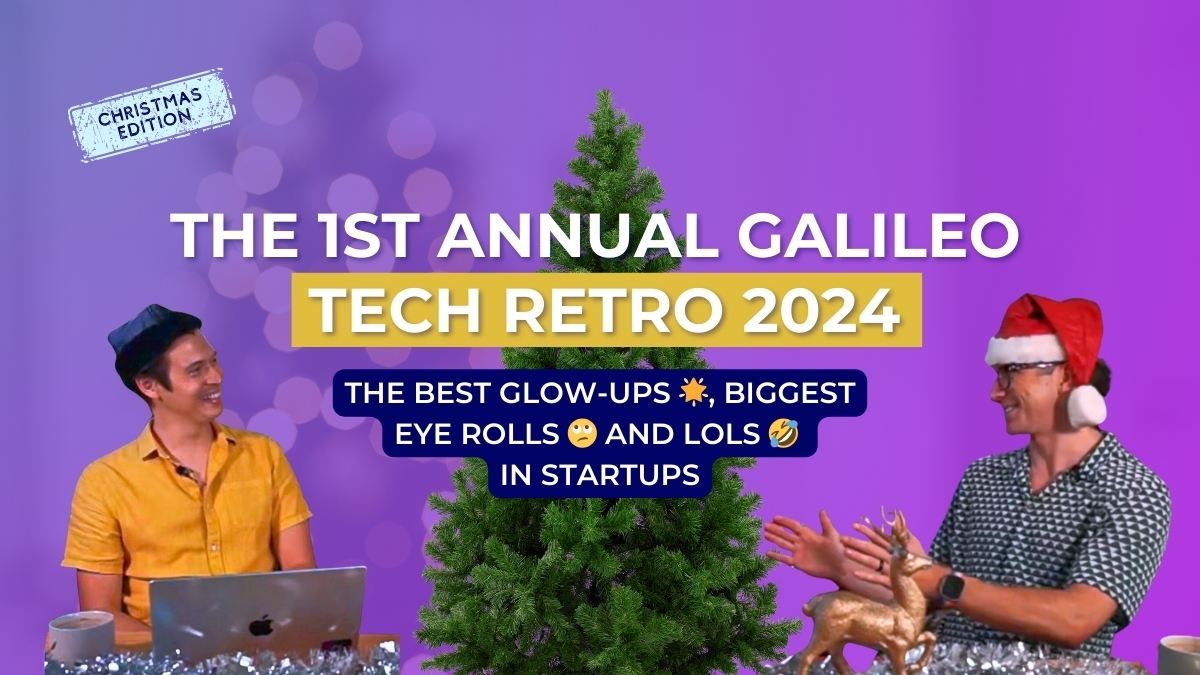 CHRISTMAS EDITION

THE 1ST ANNUAL GALILEO TECH RETRO 2024

THE BEST GLOW-UPS 🌟, BIGGEST EYE ROLLS 🙄 AND LOLS 🤣 IN STARTUPS